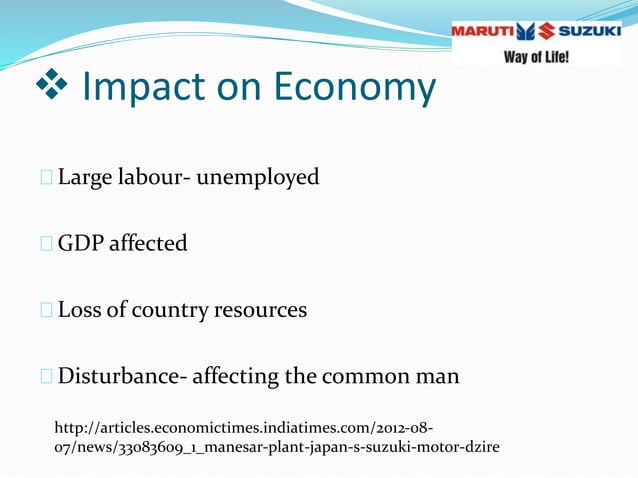 MARUTI SUZUKI
Way of Life!

❖ Impact on Economy

Large labour- unemployed

GDP affected

Loss of country resources

Disturbance- affecting the common man

http://articles.economictimes.indiatimes.com/2012-08-07/news/33083609_1_manesar-plant-japan-s-suzuki-motor-dzire